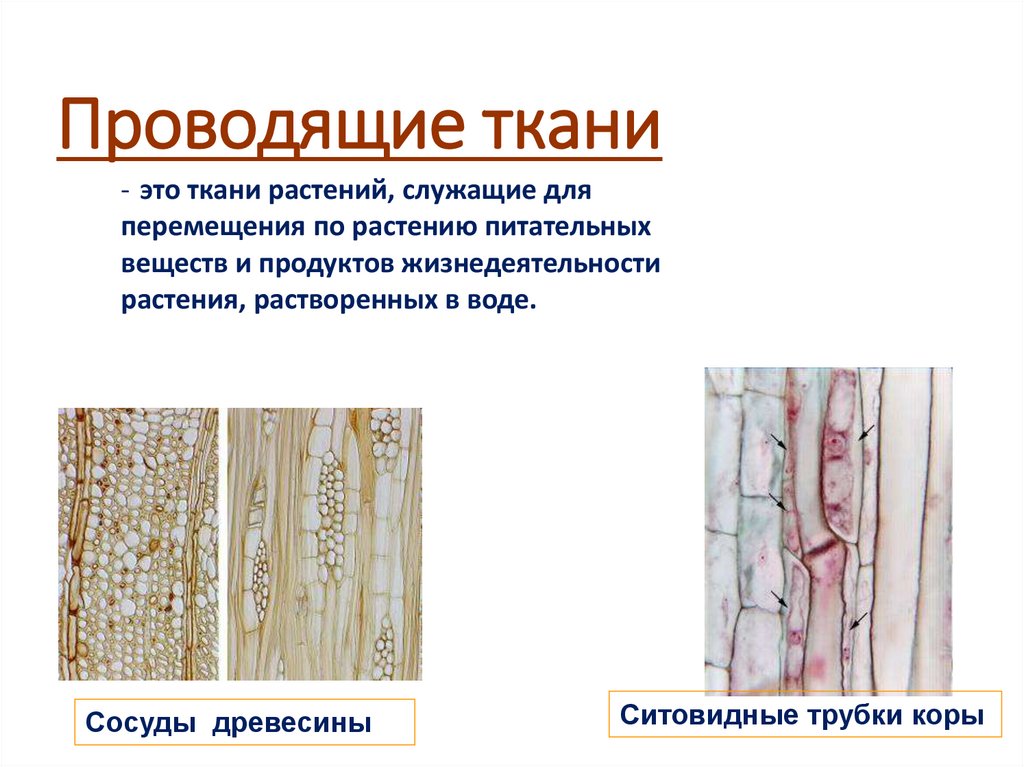 Проводящие ткани

- это ткани растений, служащие для перемещения по растению питательных веществ и продуктов жизнедеятельности растения, растворенных в воде.

Сосуды древесины

Ситовидные трубки коры